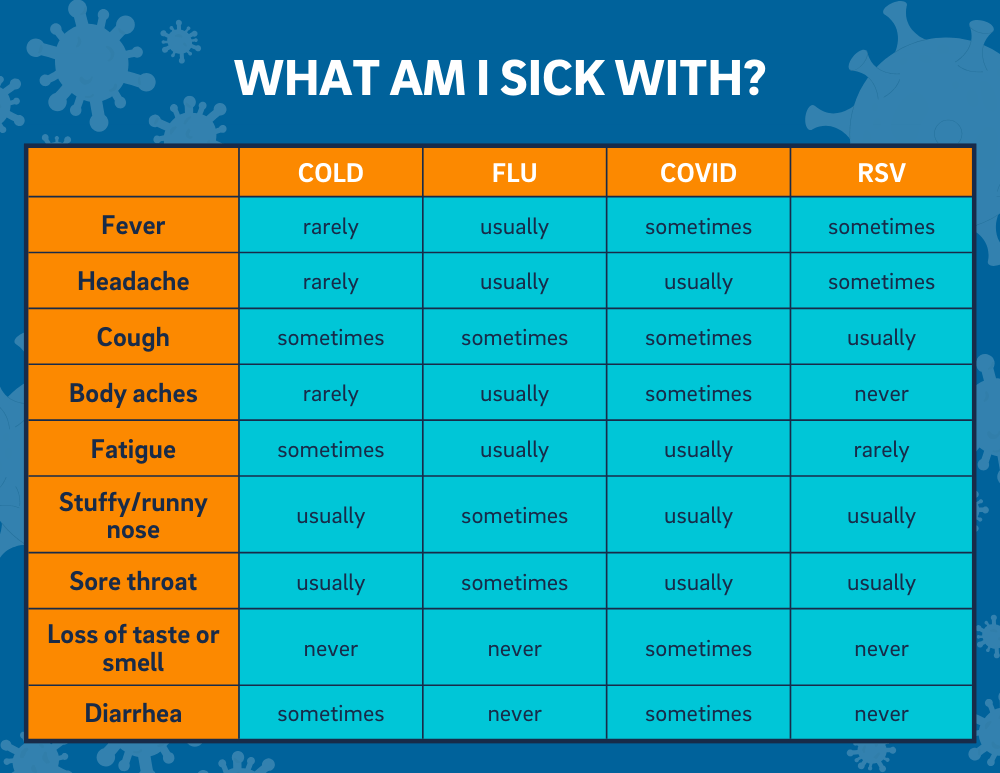 WHAT AM I SICK WITH?

| | COLD | FLU | COVID | RSV |
|---|---|---|---|---|
| Fever | rarely | usually | sometimes | sometimes |
| Headache | rarely | usually | usually | sometimes |
| Cough | sometimes | sometimes | sometimes | usually |
| Body aches | rarely | usually | sometimes | never |
| Fatigue | sometimes | usually | usually | rarely |
| Stuffy/runny nose | usually | sometimes | usually | usually |
| Sore throat | usually | sometimes | usually | usually |
| Loss of taste or smell | never | never | sometimes | never |
| Diarrhea | sometimes | never | sometimes | never |